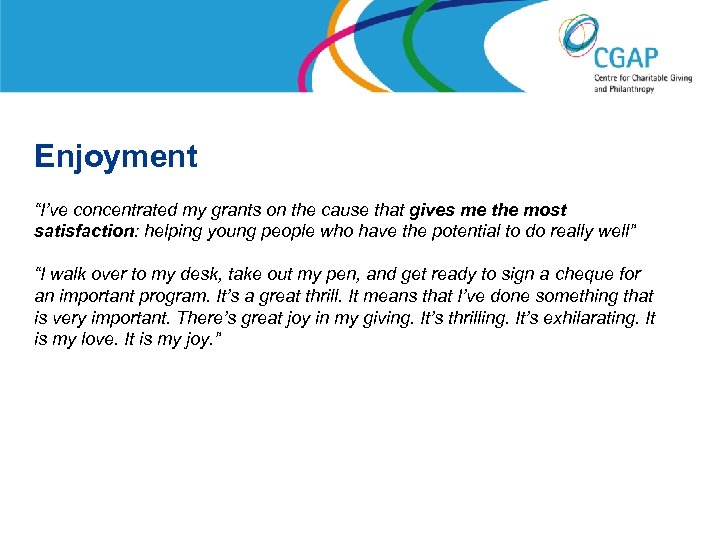 CGAP
Centre for Charitable Giving and Philanthropy

Enjoyment

“I’ve concentrated my grants on the cause that gives me the most satisfaction: helping young people who have the potential to do really well”

“I walk over to my desk, take out my pen, and get ready to sign a cheque for an important program. It’s a great thrill. It means that I’ve done something that is very important. There’s great joy in my giving. It’s thrilling. It’s exhilarating. It is my love. It is my joy.”